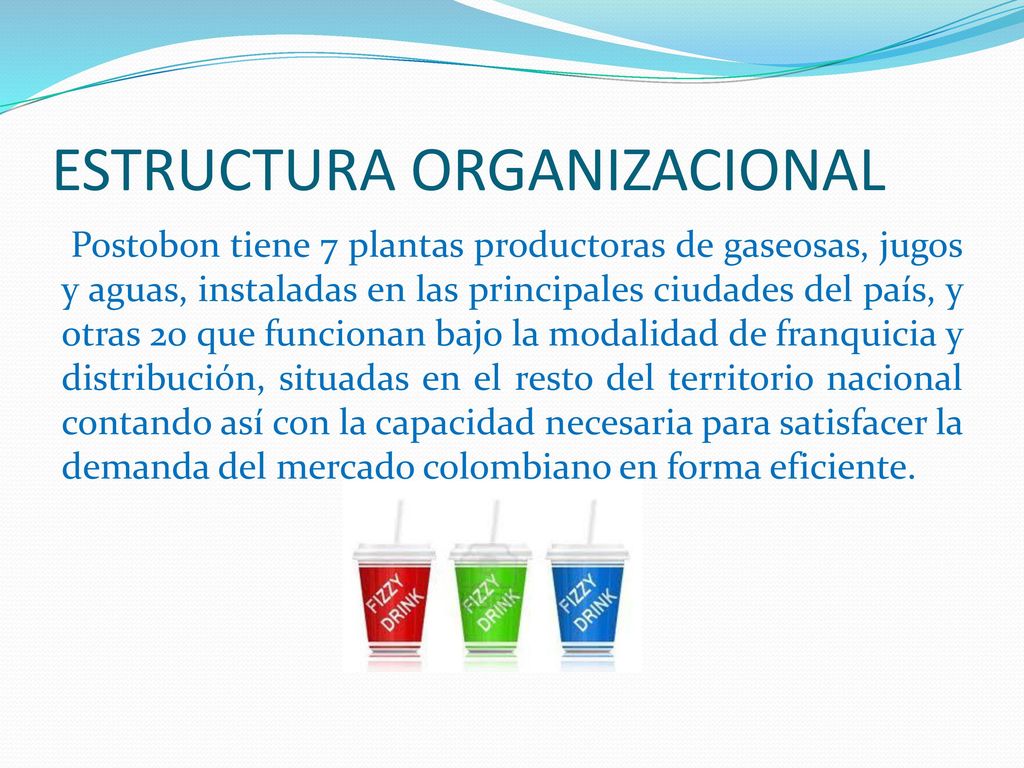 ESTRUCTURA ORGANIZACIONAL

Postobon tiene 7 plantas productoras de gaseosas, jugos y aguas, instaladas en las principales ciudades del país, y otras 20 que funcionan bajo la modalidad de franquicia y distribución, situadas en el resto del territorio nacional contando así con la capacidad necesaria para satisfacer la demanda del mercado colombiano en forma eficiente.

FIZZY DRINK

FIZZY DRINK

FIZZY DRINK